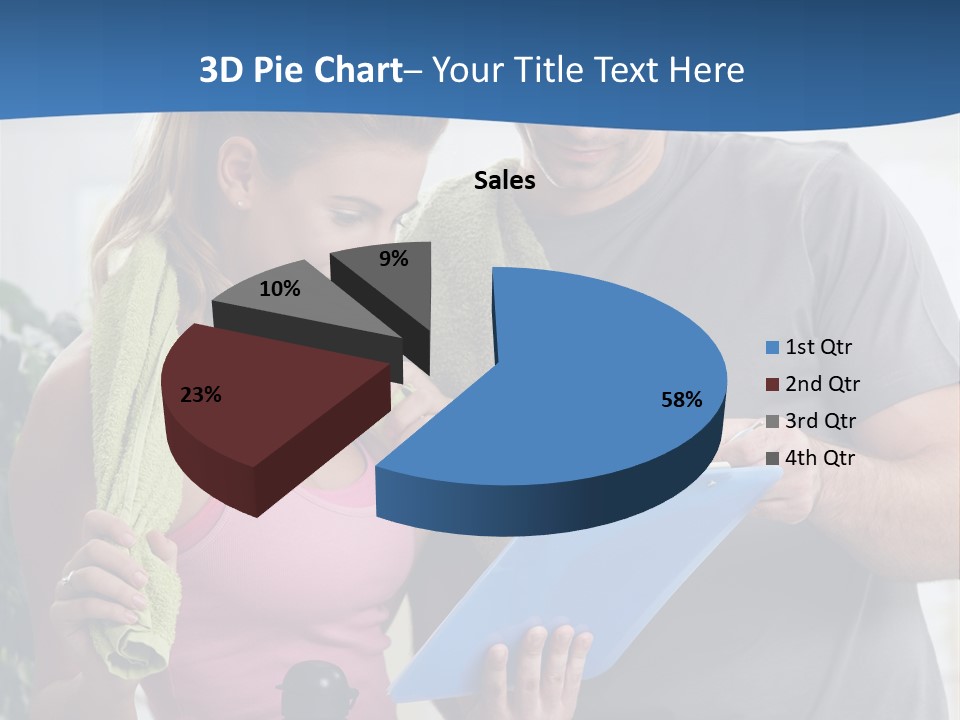 3D Pie Chart– Your Title Text Here

Sales

9%
10%
23%
58%

1st Qtr
2nd Qtr
3rd Qtr
4th Qtr